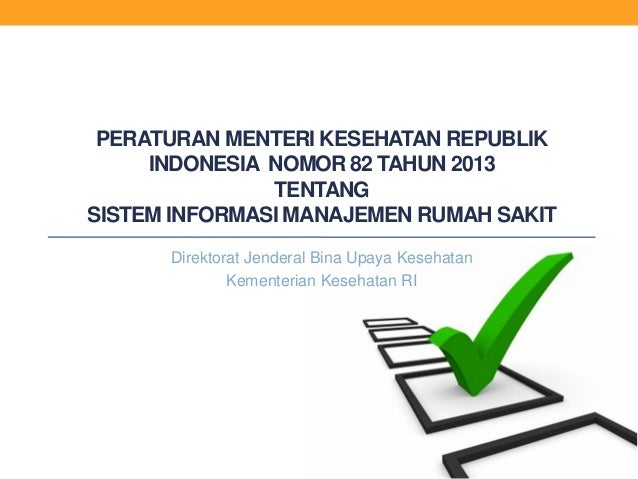 PERATURAN MENTERI KESEHATAN REPUBLIK INDONESIA NOMOR 82 TAHUN 2013
TENTANG
SISTEM INFORMASI MANAJEMEN RUMAH SAKIT

Direktorat Jenderal Bina Upaya Kesehatan
Kementerian Kesehatan RI